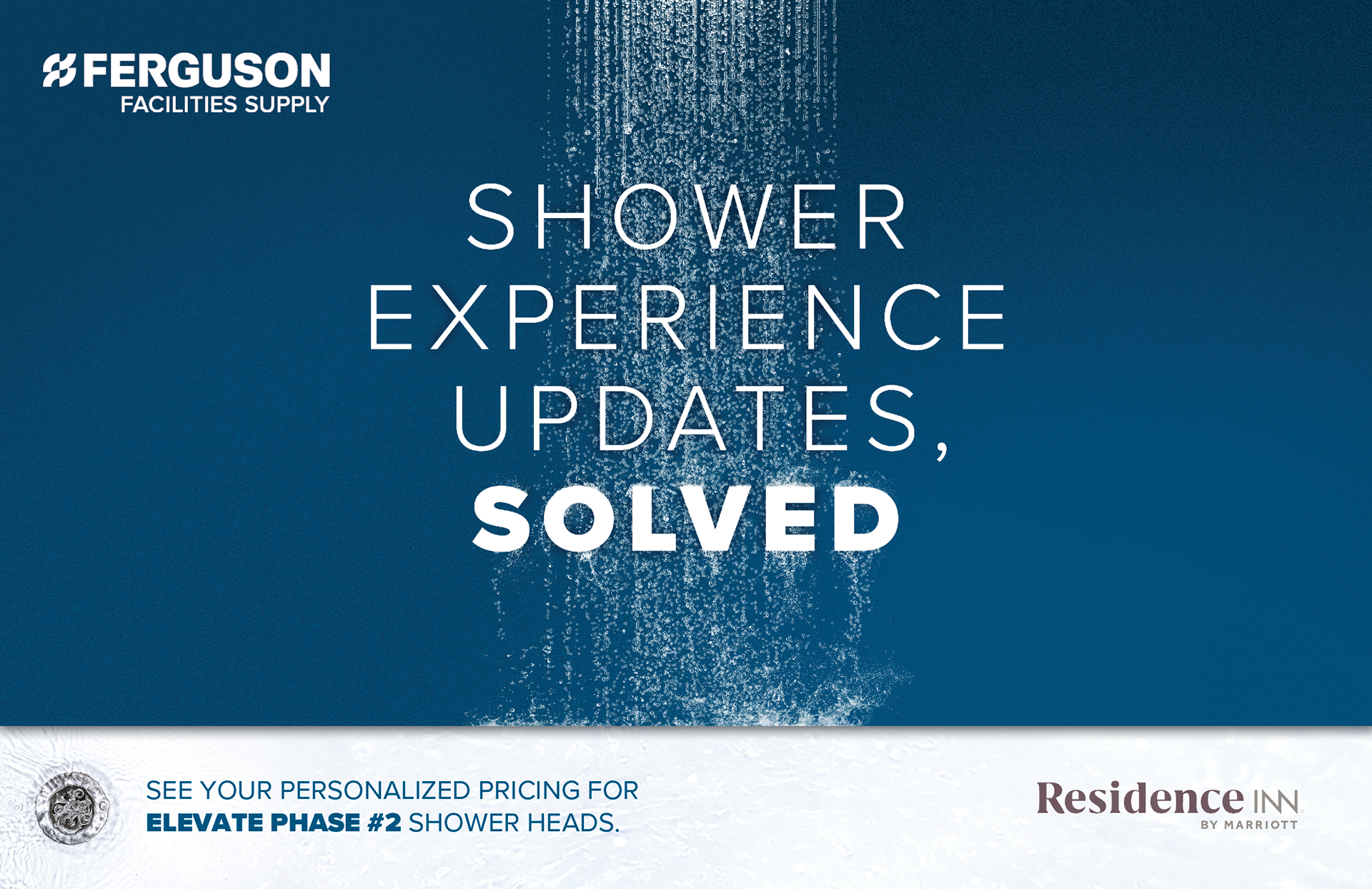 FERGUSON
FACILITIES SUPPLY

SHOWER EXPERIENCE UPDATES, SOLVED

SEE YOUR PERSONALIZED PRICING FOR ELEVATE PHASE #2 SHOWER HEADS.

Residence INN
BY MARRIOTT